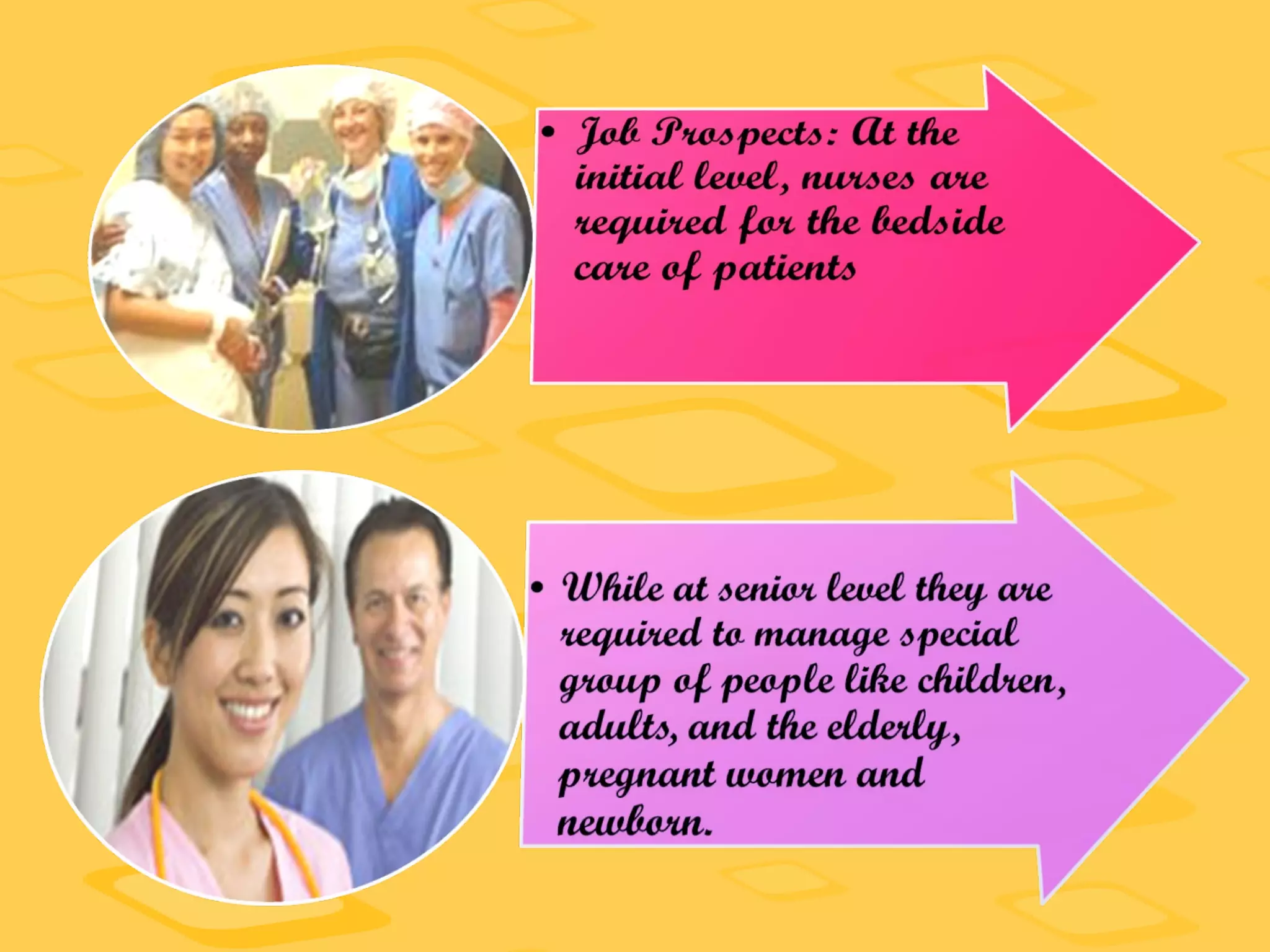 • Job Prospects: At the initial level, nurses are required for the bedside care of patients

• While at senior level they are required to manage special group of people like children, adults, and the elderly, pregnant women and newborn.